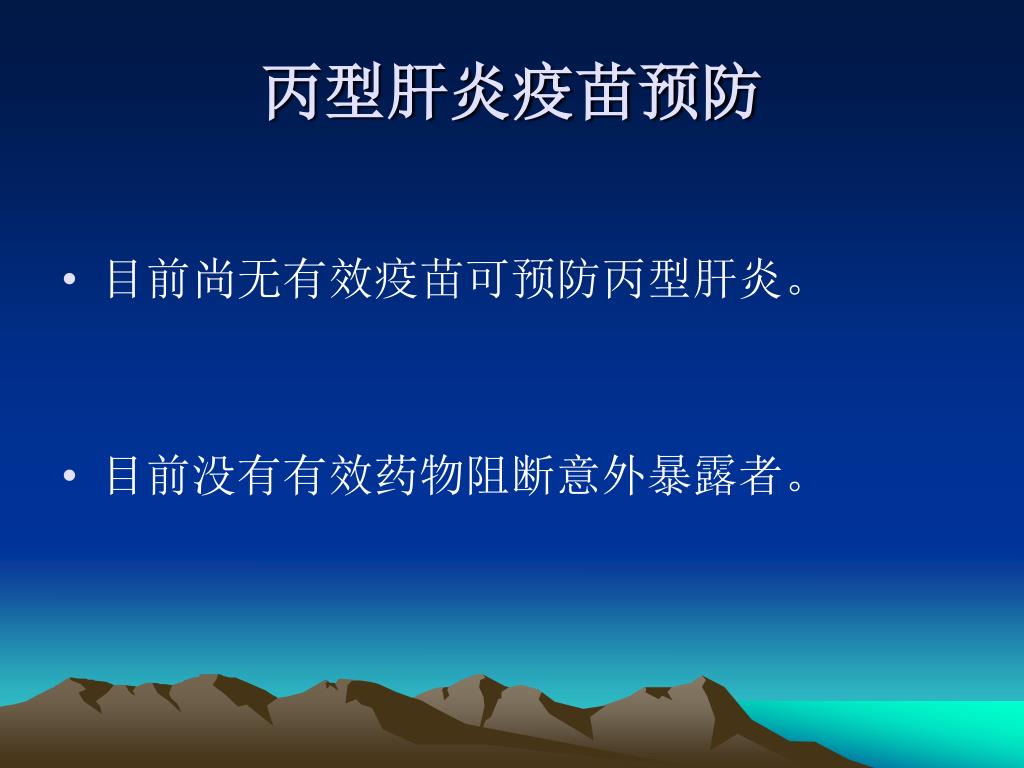 丙型肝炎疫苗预防

• 目前尚无有效疫苗可预防丙型肝炎。

• 目前没有有效药物阻断意外暴露者。